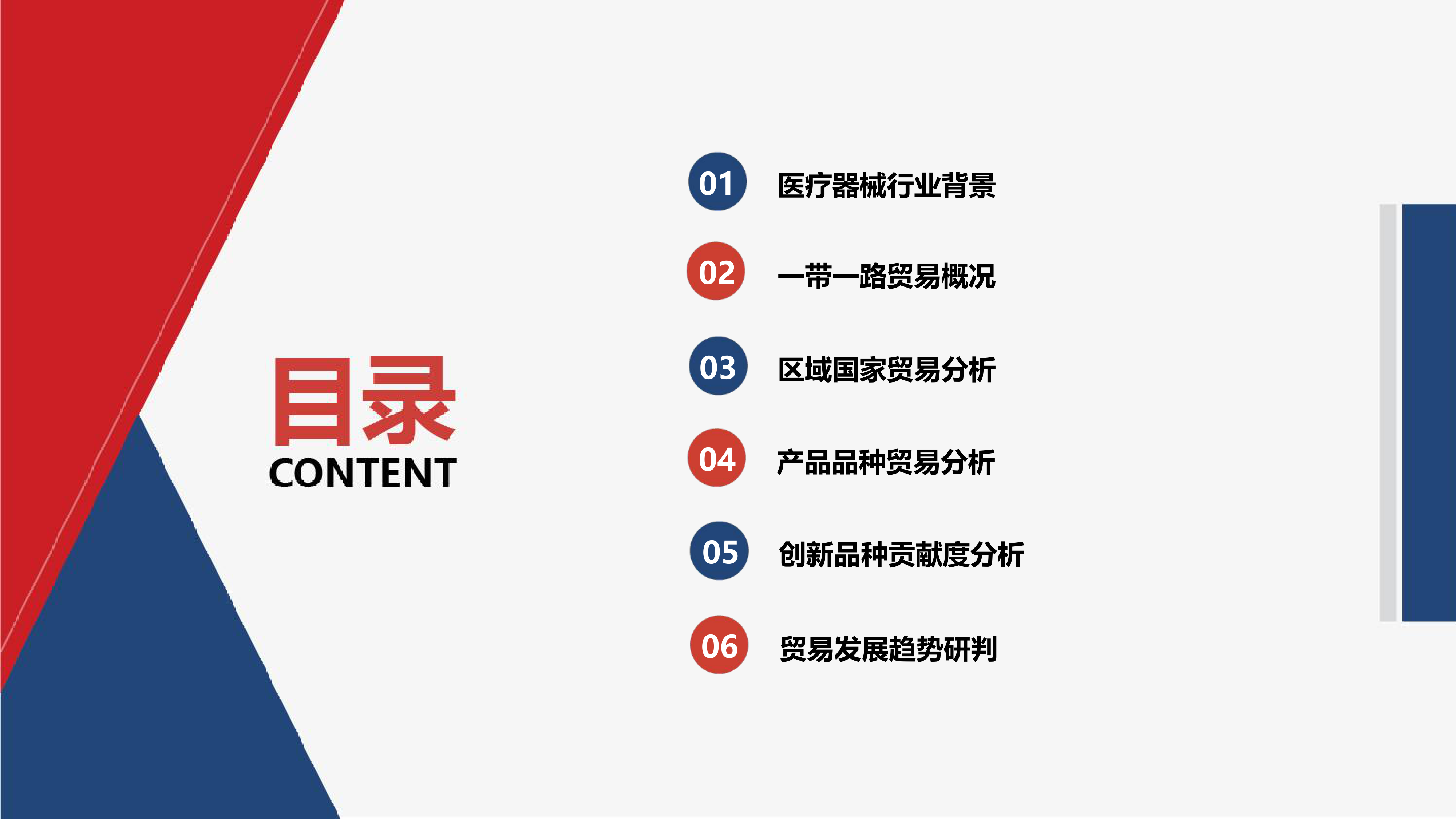 目录
CONTENT

01 医疗器械行业背景

02 一带一路贸易概况

03 区域国家贸易分析

04 产品品种贸易分析

05 创新品种贡献度分析

06 贸易发展趋势研判